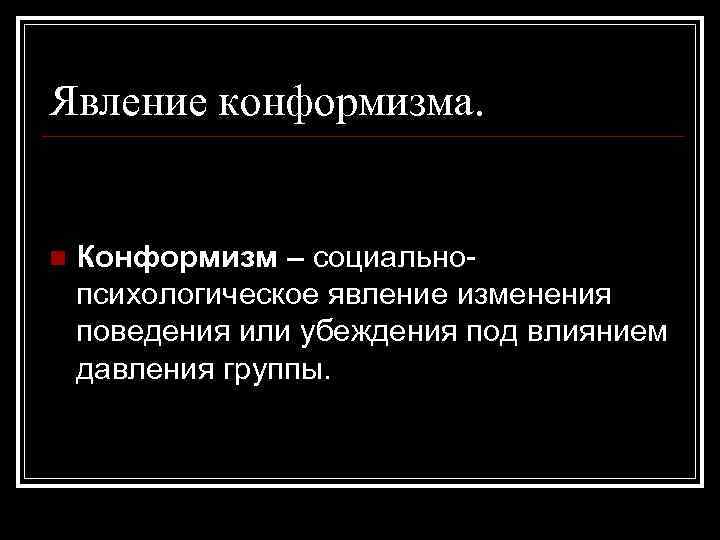 Явление конформизма.

Конформизм – социально-психологическое явление изменения поведения или убеждения под влиянием давления группы.